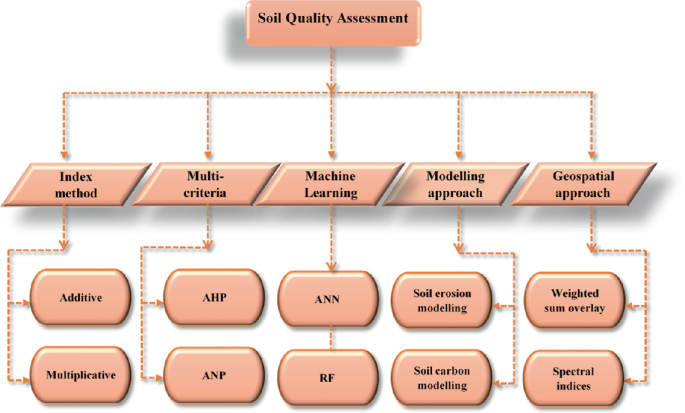 Soil Quality Assessment

Index method

Multi-criteria

Machine Learning

Modelling approach

Geospatial approach

Additive

Multiplicative

AHP

ANP

ANN

RF

Soil erosion modelling

Soil carbon modelling

Weighted sum overlay

Spectral indices